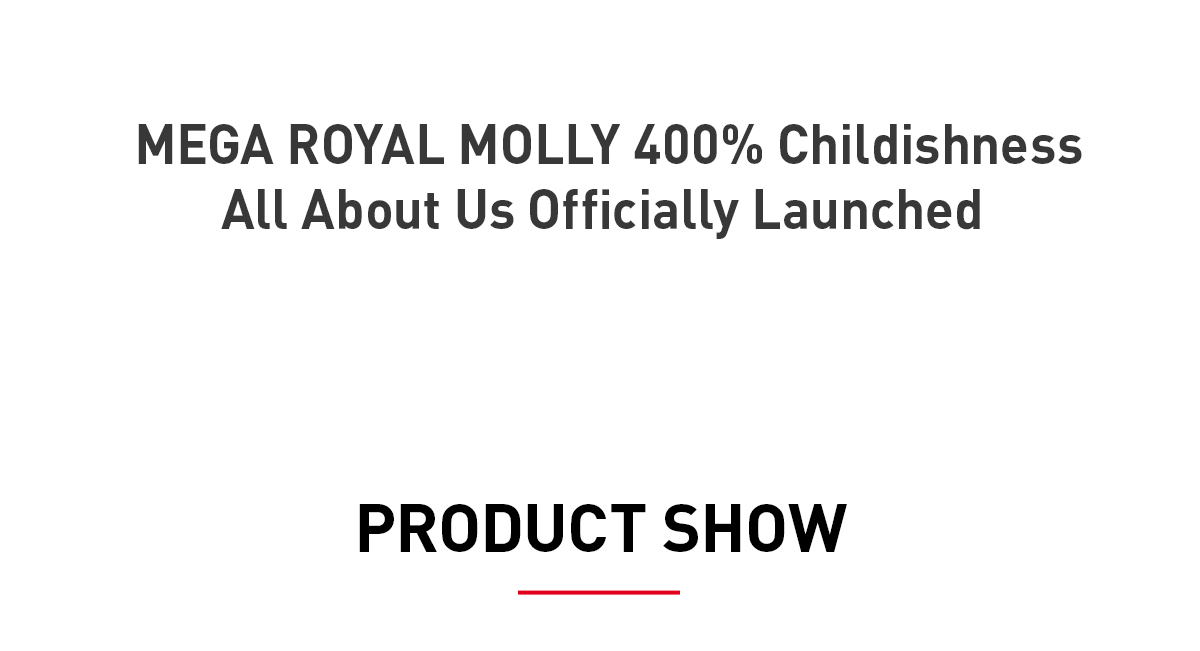 MEGA ROYAL MOLLY 400% Childishness All About Us Officially Launched

PRODUCT SHOW